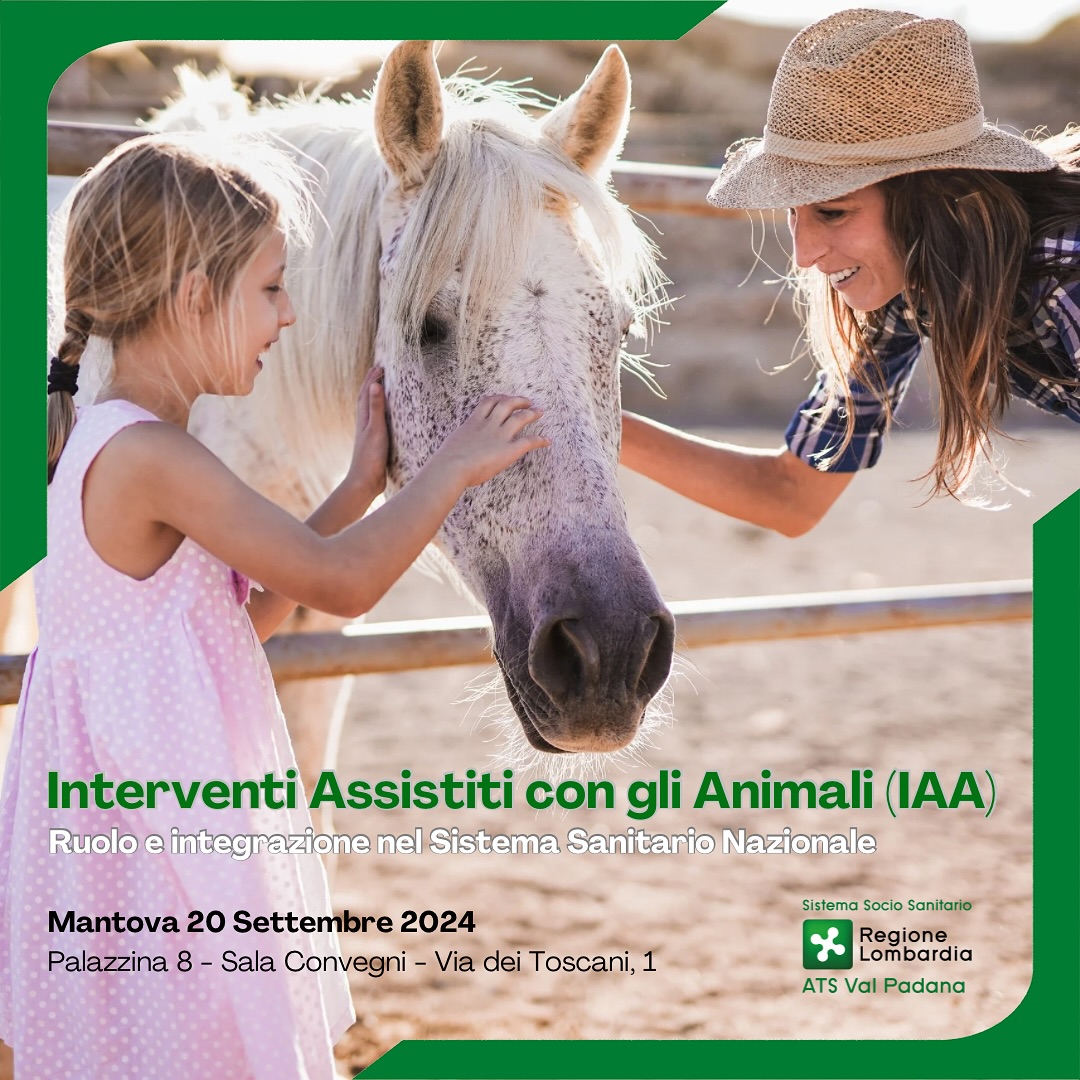 Interventi Assistiti con gli Animali (IAA)
Ruolo e integrazione nel Sistema Sanitario Nazionale

Mantova 20 Settembre 2024
Palazzina 8 - Sala Convegni - Via dei Toscani, 1

Sistema Socio Sanitario
Regione Lombardia
ATS Val Padana